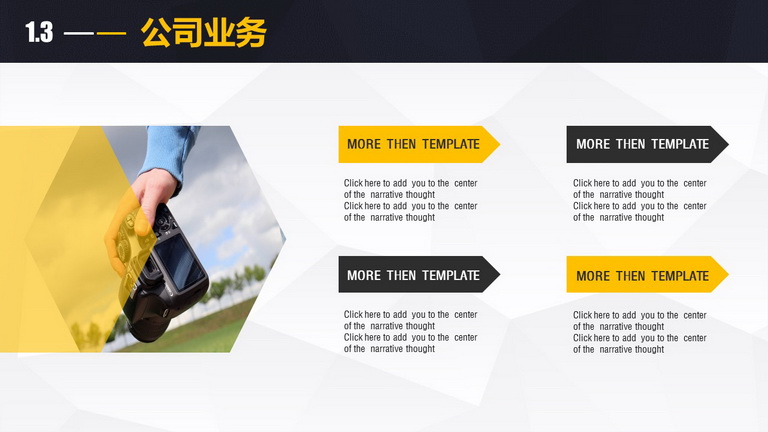 1.3 —— 公司业务

MORE THEN TEMPLATE

Click here to add you to the center of the narrative thought
Click here to add you to the center of the narrative thought

MORE THEN TEMPLATE

Click here to add you to the center of the narrative thought
Click here to add you to the center of the narrative thought

MORE THEN TEMPLATE

Click here to add you to the center of the narrative thought
Click here to add you to the center of the narrative thought

MORE THEN TEMPLATE

Click here to add you to the center of the narrative thought
Click here to add you to the center of the narrative thought